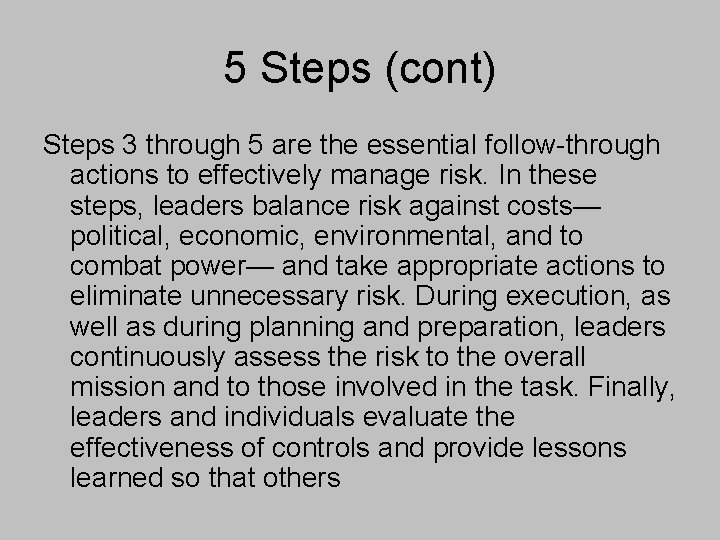 5 Steps (cont)

Steps 3 through 5 are the essential follow-through actions to effectively manage risk. In these steps, leaders balance risk against costs— political, economic, environmental, and to combat power— and take appropriate actions to eliminate unnecessary risk. During execution, as well as during planning and preparation, leaders continuously assess the risk to the overall mission and to those involved in the task. Finally, leaders and individuals evaluate the effectiveness of controls and provide lessons learned so that others